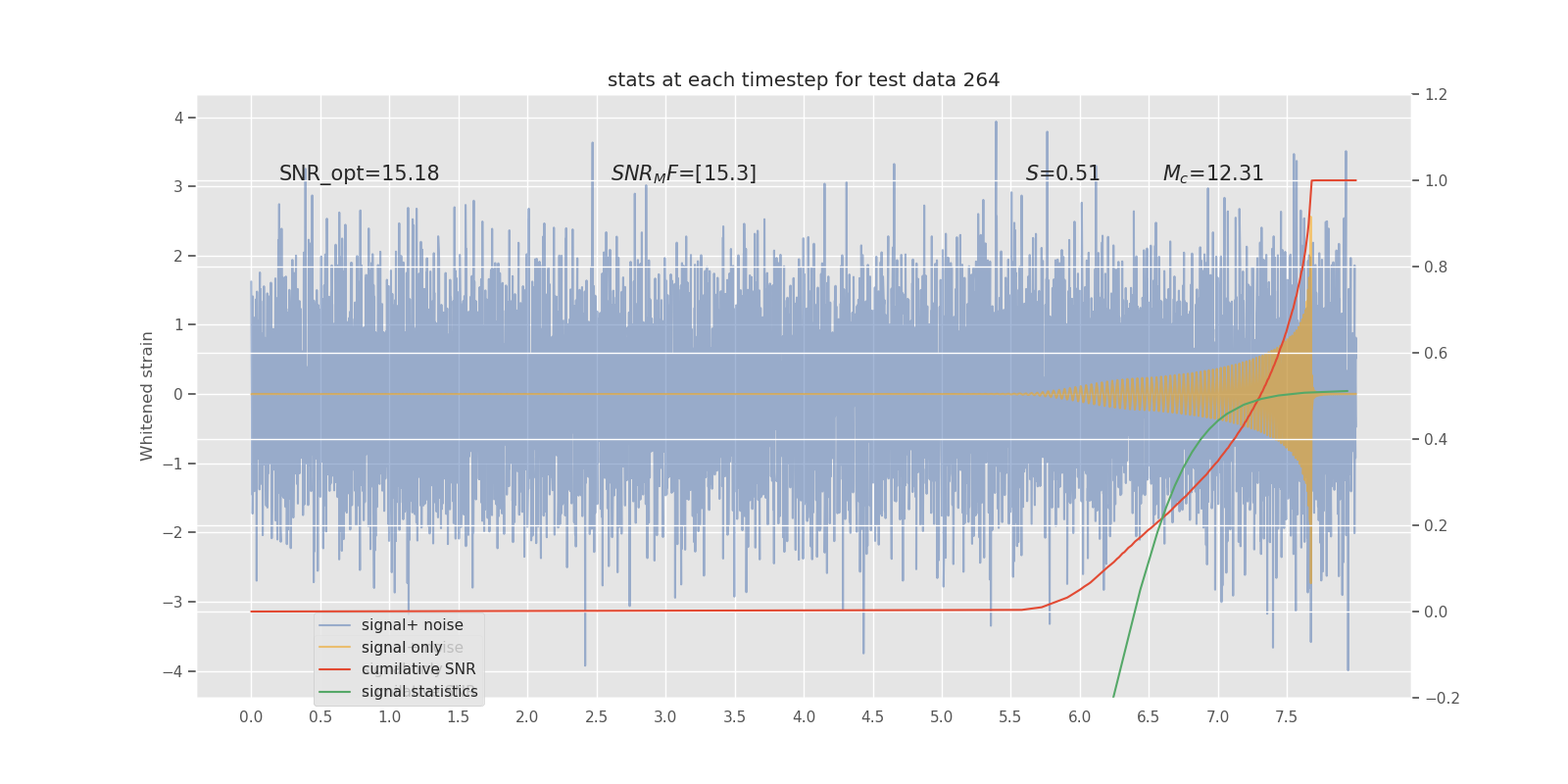 stats at each timestep for test data 264

SNR_opt=15.18

$SNR_MF$=[15.3]

$S$=0.51

$M_c$=12.31

Whitened strain

4
3
2
1
0
−1
−2
−3
−4

1.2
1.0
0.8
0.6
0.4
0.2
0.0
−0.2

0.0 0.5 1.0 1.5 2.0 2.5 3.0 3.5 4.0 4.5 5.0 5.5 6.0 6.5 7.0 7.5

signal+ noise
signal only
cumilative SNR
signal statistics